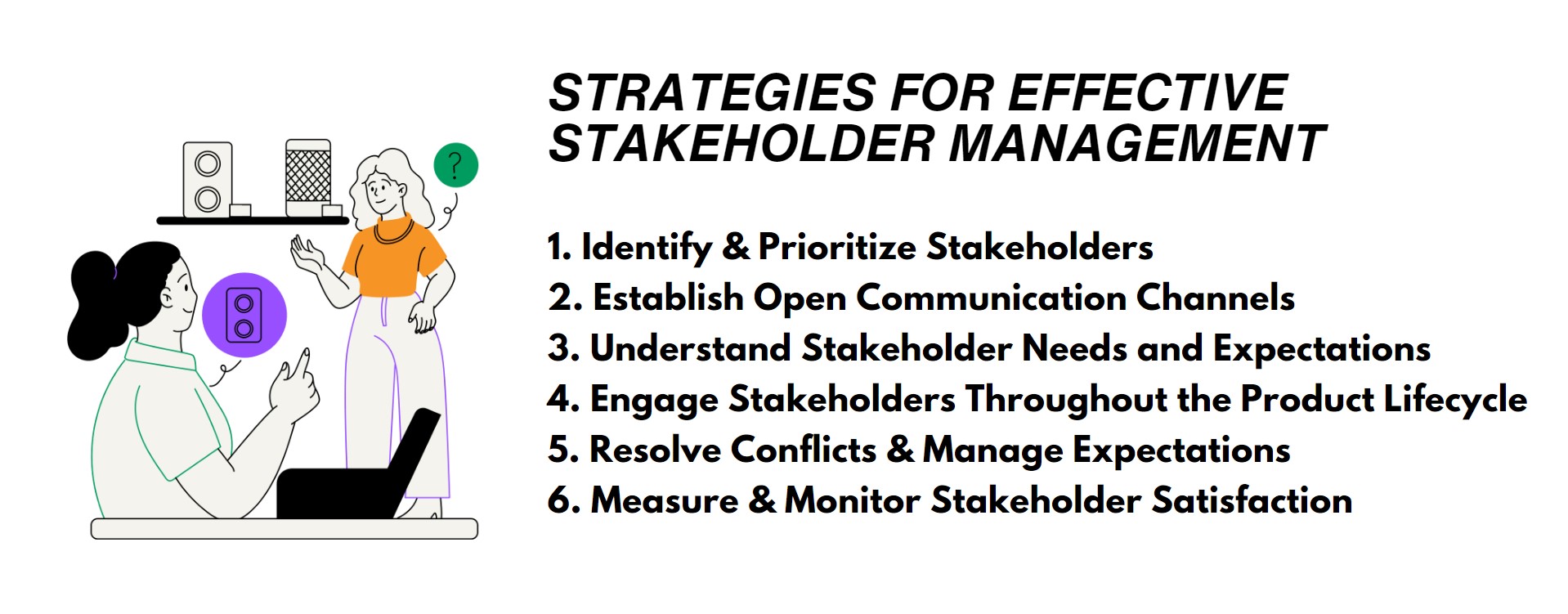 ?

STRATEGIES FOR EFFECTIVE STAKEHOLDER MANAGEMENT

1. Identify & Prioritize Stakeholders
2. Establish Open Communication Channels
3. Understand Stakeholder Needs and Expectations
4. Engage Stakeholders Throughout the Product Lifecycle
5. Resolve Conflicts & Manage Expectations
6. Measure & Monitor Stakeholder Satisfaction